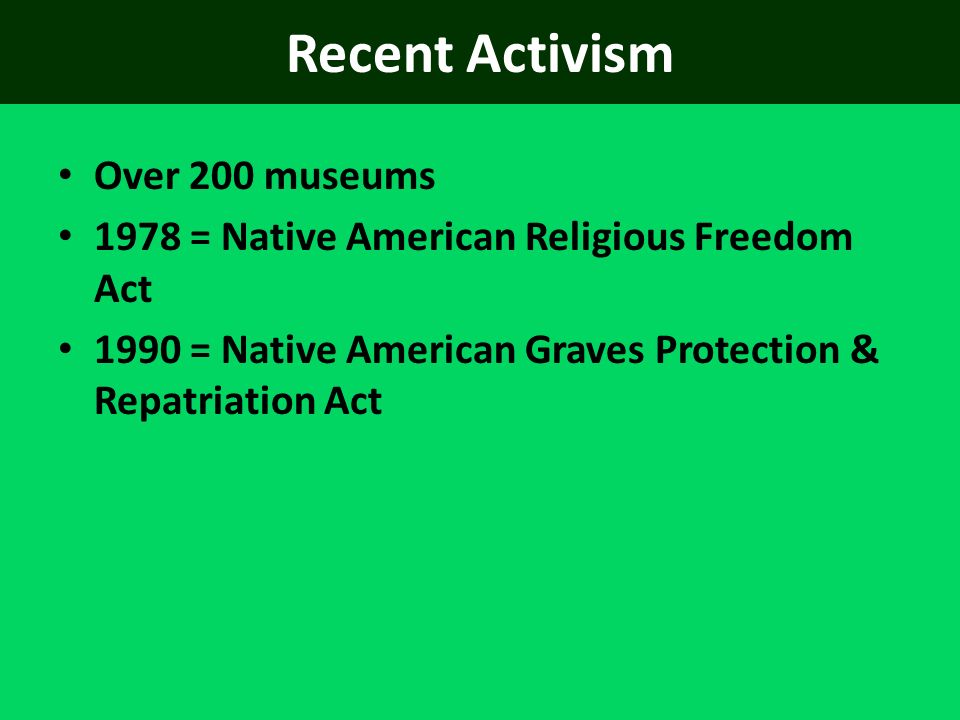 Recent Activism

• Over 200 museums
• 1978 = Native American Religious Freedom Act
• 1990 = Native American Graves Protection & Repatriation Act